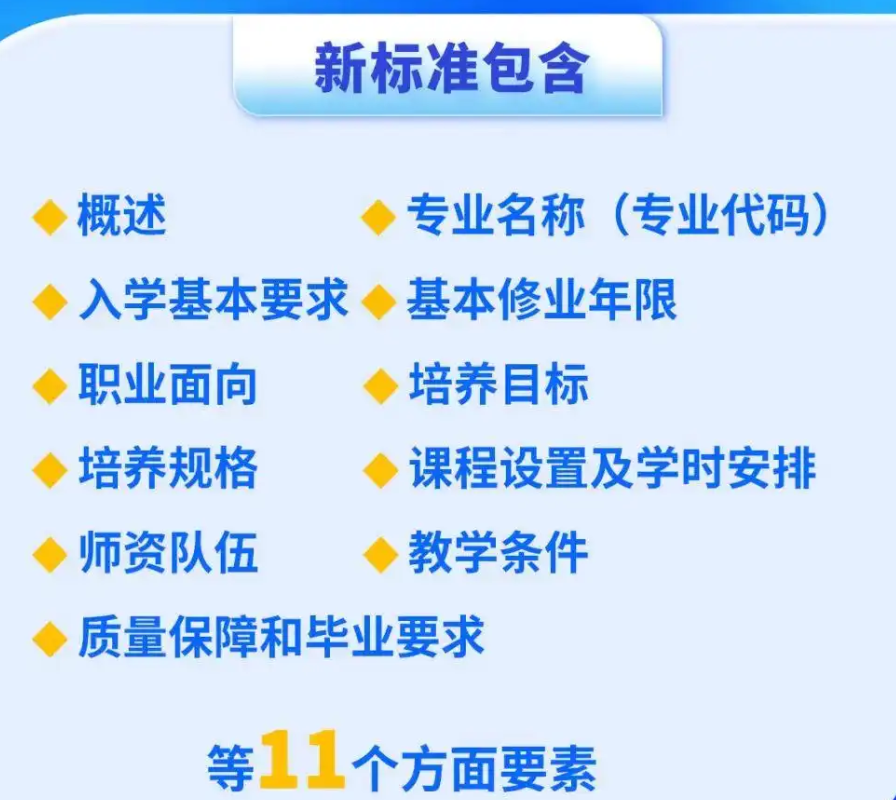 新标准包含

◆ 概述 ◆ 专业名称（专业代码）

◆ 入学基本要求 ◆ 基本修业年限

◆ 职业面向 ◆ 培养目标

◆ 培养规格 ◆ 课程设置及学时安排

◆ 师资队伍 ◆ 教学条件

◆ 质量保障和毕业要求

等11个方面要素